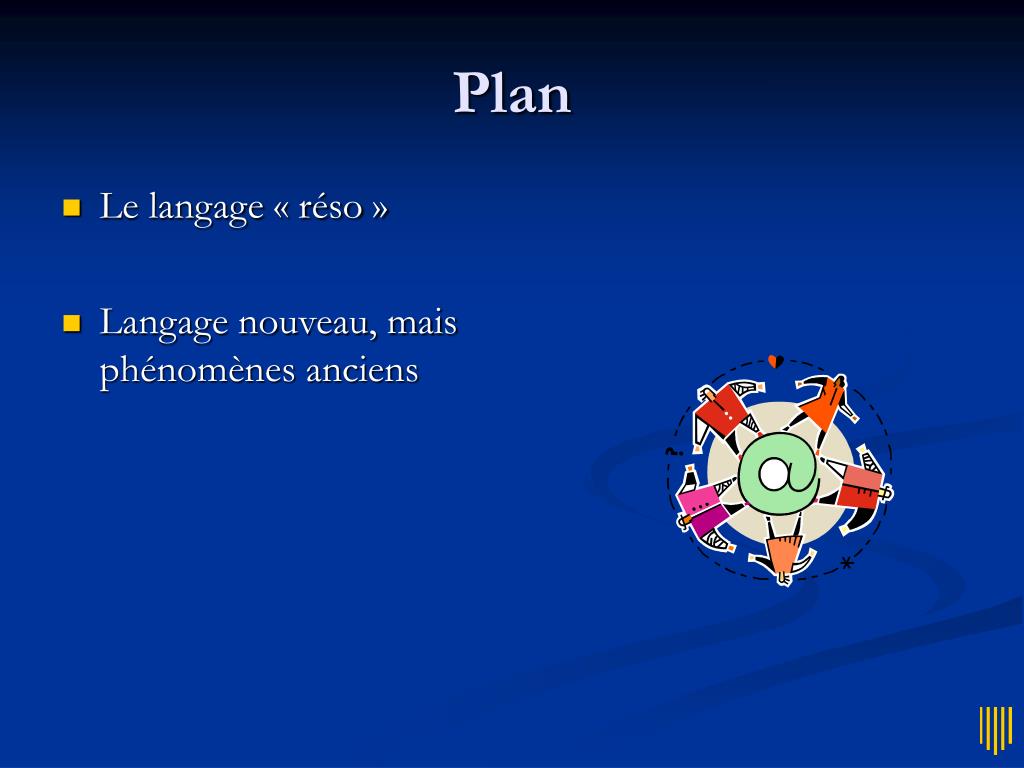 Plan

Le langage « réso »

Langage nouveau, mais phénomènes anciens

@